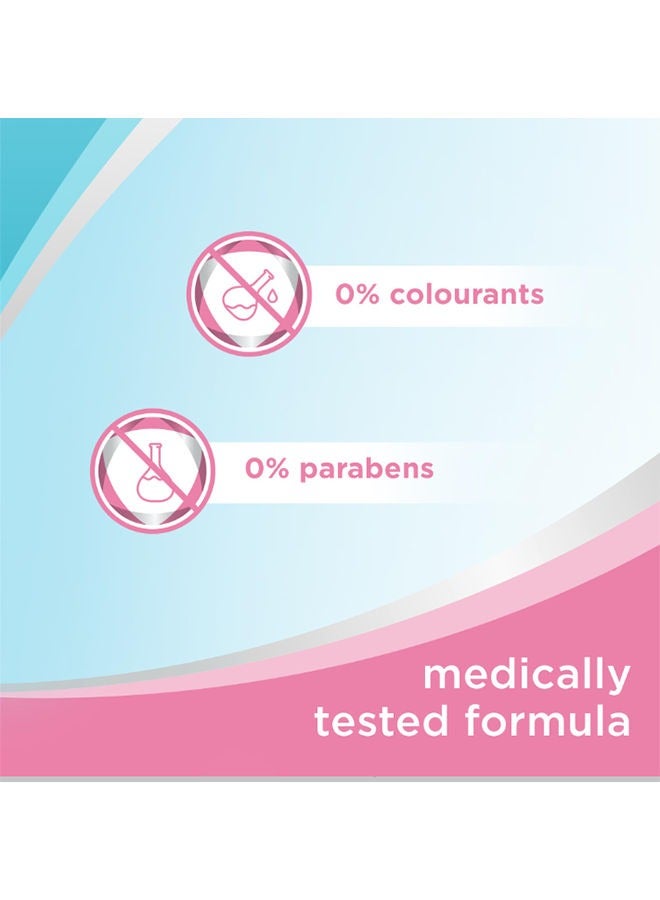 0% colourants

0% parabens

medically tested formula